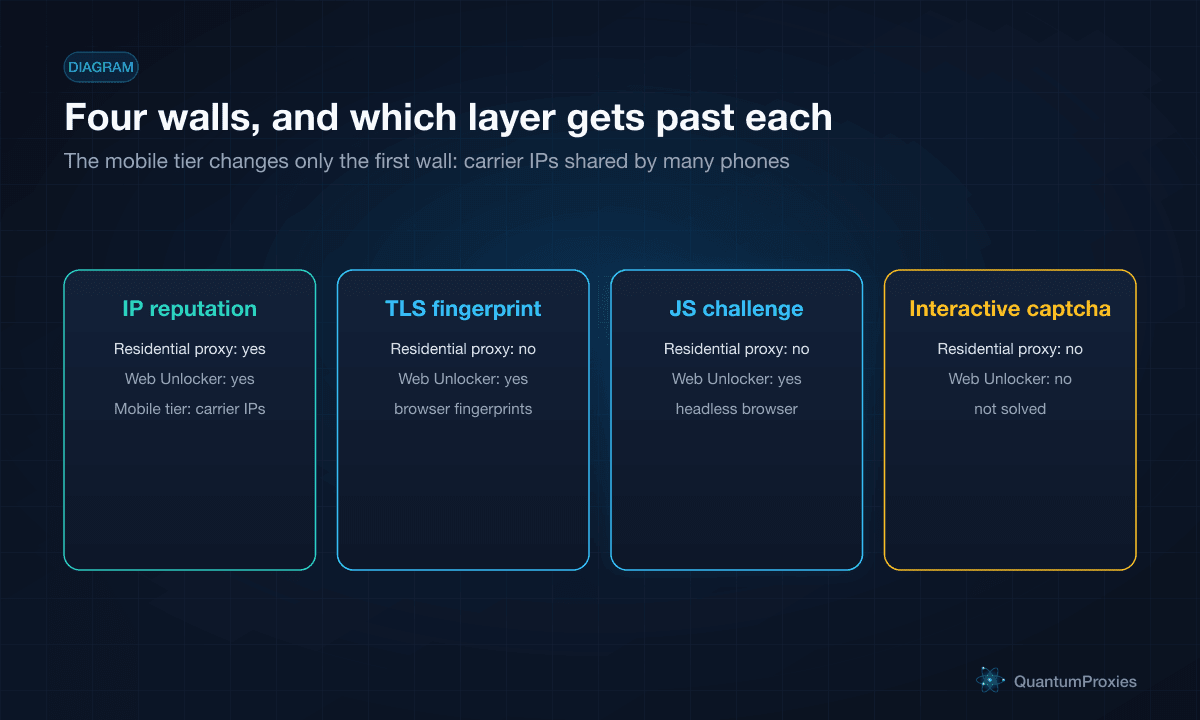 DIAGRAM

Four walls, and which layer gets past each

The mobile tier changes only the first wall: carrier IPs shared by many phones

IP reputation

Residential proxy: yes

Web Unlocker: yes

Mobile tier: carrier IPs

TLS fingerprint

Residential proxy: no

Web Unlocker: yes

browser fingerprints

JS challenge

Residential proxy: no

Web Unlocker: yes

headless browser

Interactive captcha

Residential proxy: no

Web Unlocker: no

not solved

QuantumProxies